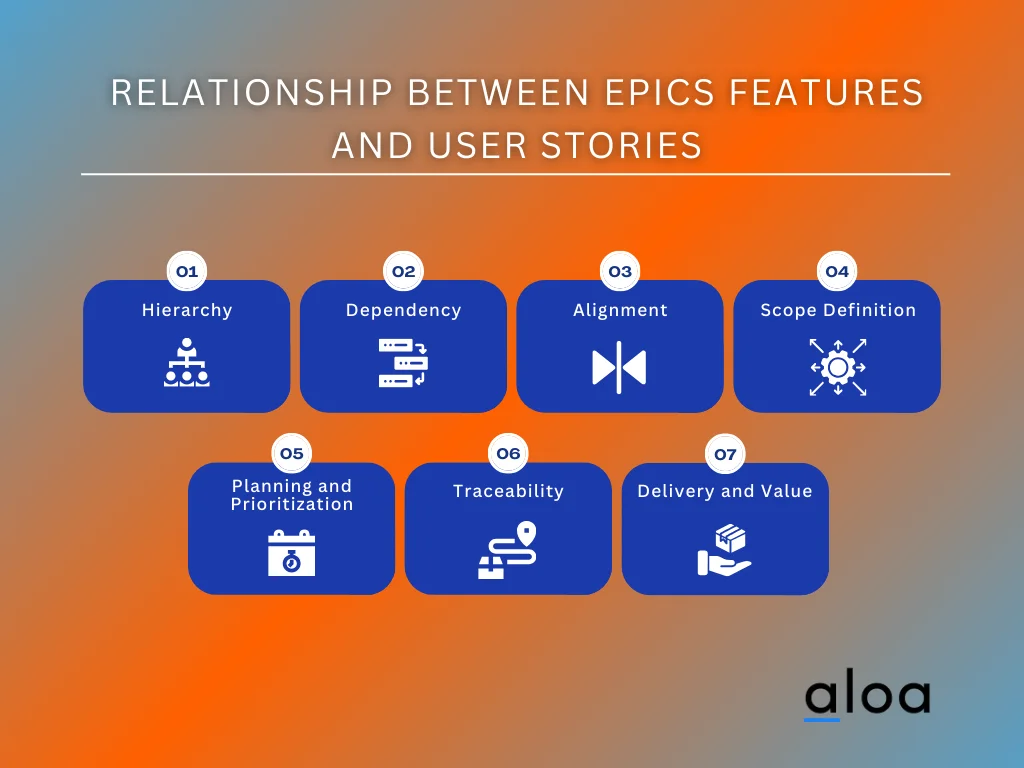 RELATIONSHIP BETWEEN EPICS FEATURES AND USER STORIES

01
Hierarchy

02
Dependency

03
Alignment

04
Scope Definition

05
Planning and Prioritization

06
Traceability

07
Delivery and Value

aloa